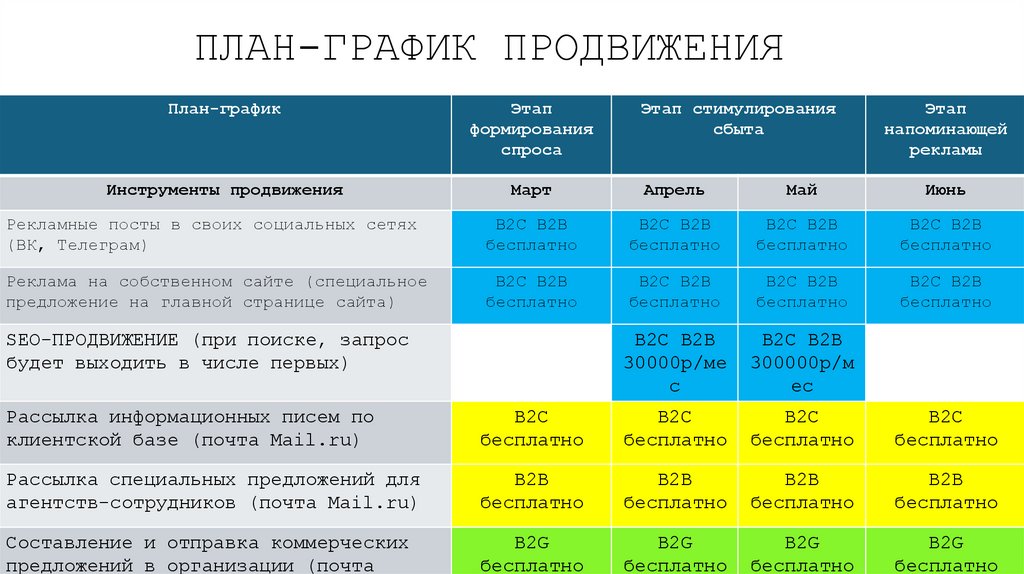 ПЛАН-ГРАФИК ПРОДВИЖЕНИЯ

| План-график | Этап формирования спроса | Этап стимулирования сбыта | | Этап напоминающей рекламы |
|---|---|---|---|---|
| Инструменты продвижения | Март | Апрель | Май | Июнь |
| Рекламные посты в своих социальных сетях (ВК, Телеграм) | B2C B2B бесплатно | B2C B2B бесплатно | B2C B2B бесплатно | B2C B2B бесплатно |
| Реклама на собственном сайте (специальное предложение на главной странице сайта) | B2C B2B бесплатно | B2C B2B бесплатно | B2C B2B бесплатно | B2C B2B бесплатно |
| SEO-ПРОДВИЖЕНИЕ (при поиске, запрос будет выходить в числе первых) | | B2C B2B 30000р/мес | B2C B2B 300000р/мес | |
| Рассылка информационных писем по клиентской базе (почта Mail.ru) | B2C бесплатно | B2C бесплатно | B2C бесплатно | B2C бесплатно |
| Рассылка специальных предложений для агентств-сотрудников (почта Mail.ru) | B2B бесплатно | B2B бесплатно | B2B бесплатно | B2B бесплатно |
| Составление и отправка коммерческих предложений в организации (почта | B2G бесплатно | B2G бесплатно | B2G бесплатно | B2G бесплатно |